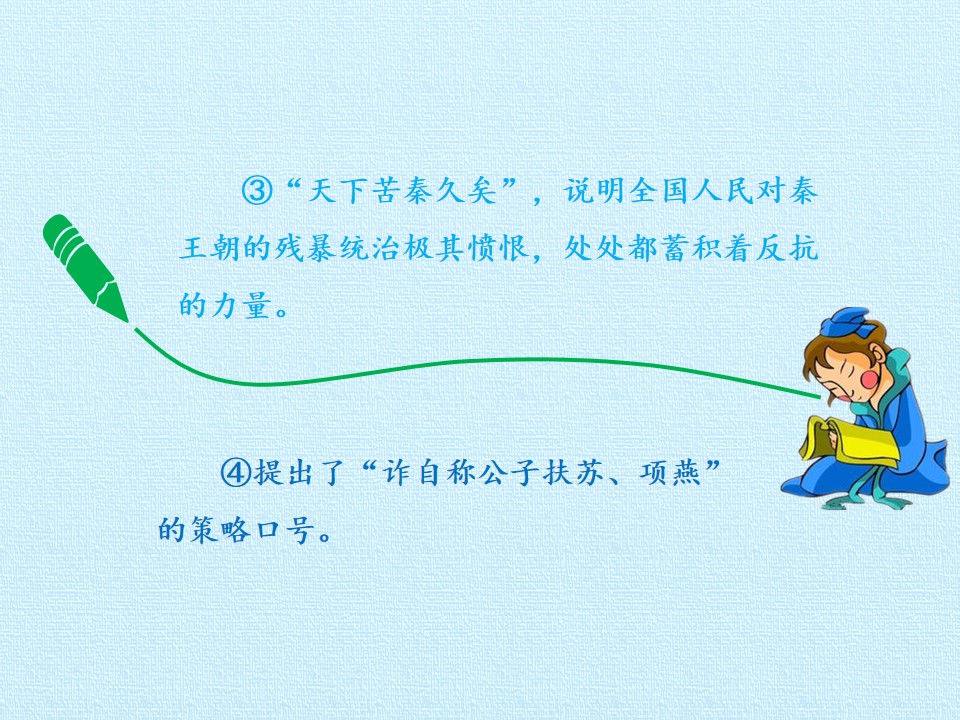 ③“天下苦秦久矣”，说明全国人民对秦王朝的残暴统治极其愤恨，处处都蓄积着反抗的力量。

④提出了“诈自称公子扶苏、项燕”的策略口号。